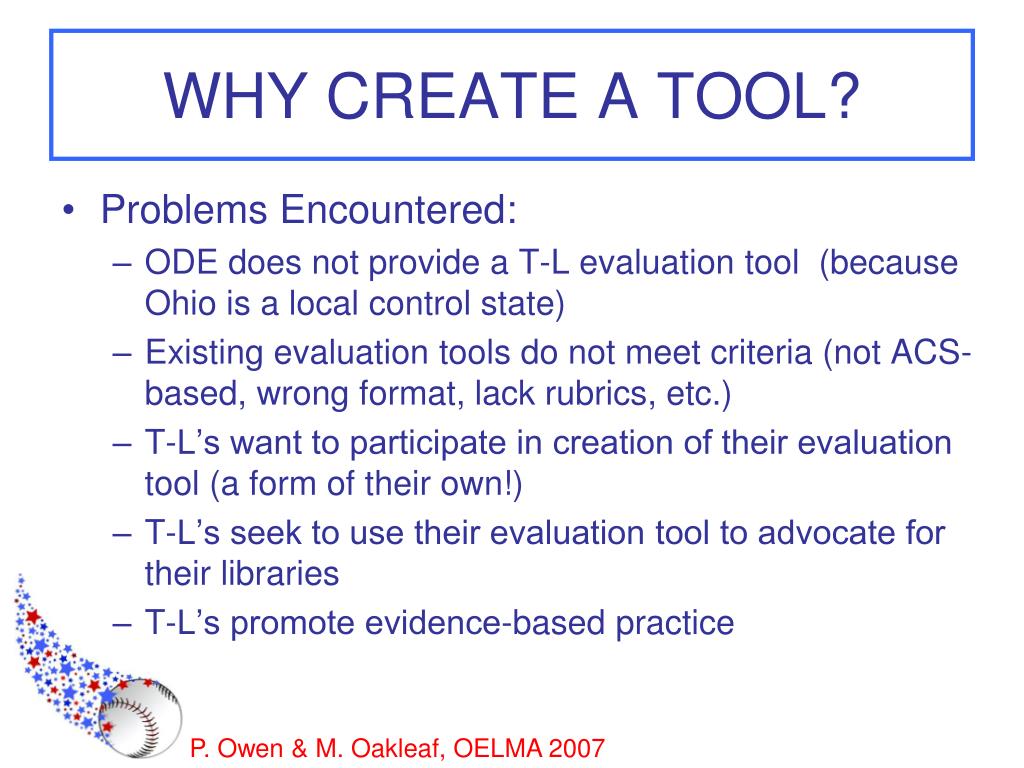 WHY CREATE A TOOL?

• Problems Encountered:
– ODE does not provide a T-L evaluation tool (because Ohio is a local control state)
– Existing evaluation tools do not meet criteria (not ACS-based, wrong format, lack rubrics, etc.)
– T-L's want to participate in creation of their evaluation tool (a form of their own!)
– T-L's seek to use their evaluation tool to advocate for their libraries
– T-L's promote evidence-based practice

P. Owen & M. Oakleaf, OELMA 2007